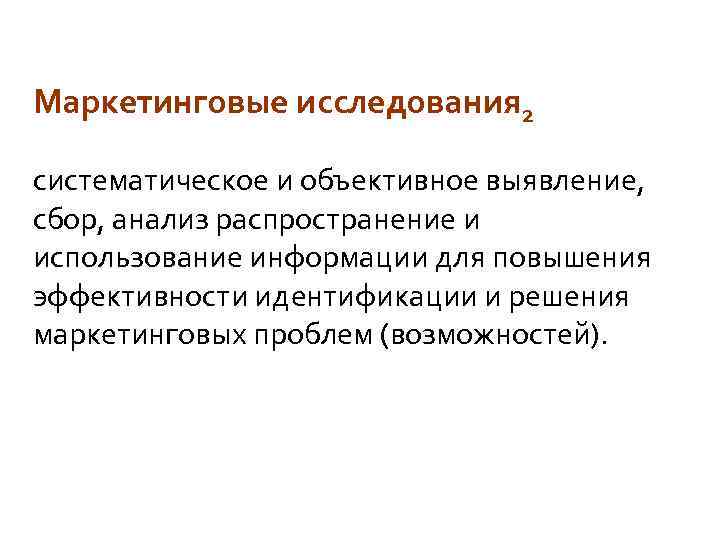 Маркетинговые исследования$_2$

систематическое и объективное выявление, сбор, анализ распространение и использование информации для повышения эффективности идентификации и решения маркетинговых проблем (возможностей).